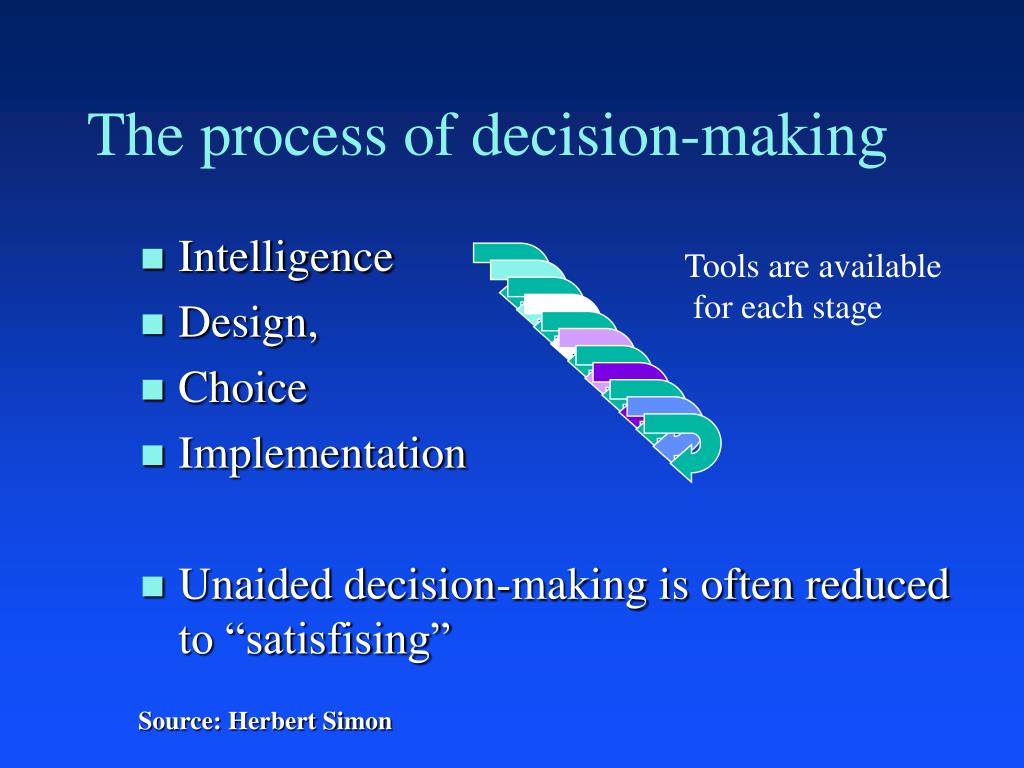 The process of decision-making

Intelligence
Design,
Choice
Implementation

Tools are available for each stage

Unaided decision-making is often reduced to “satisfising”

Source: Herbert Simon